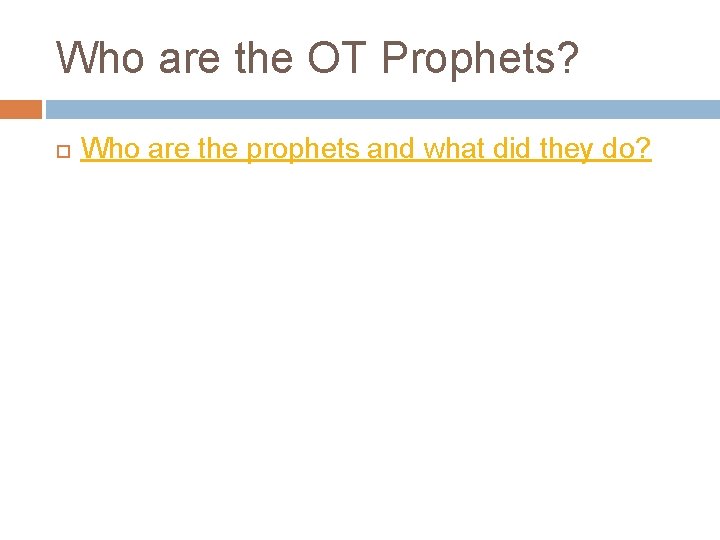 Who are the OT Prophets?

Who are the prophets and what did they do?